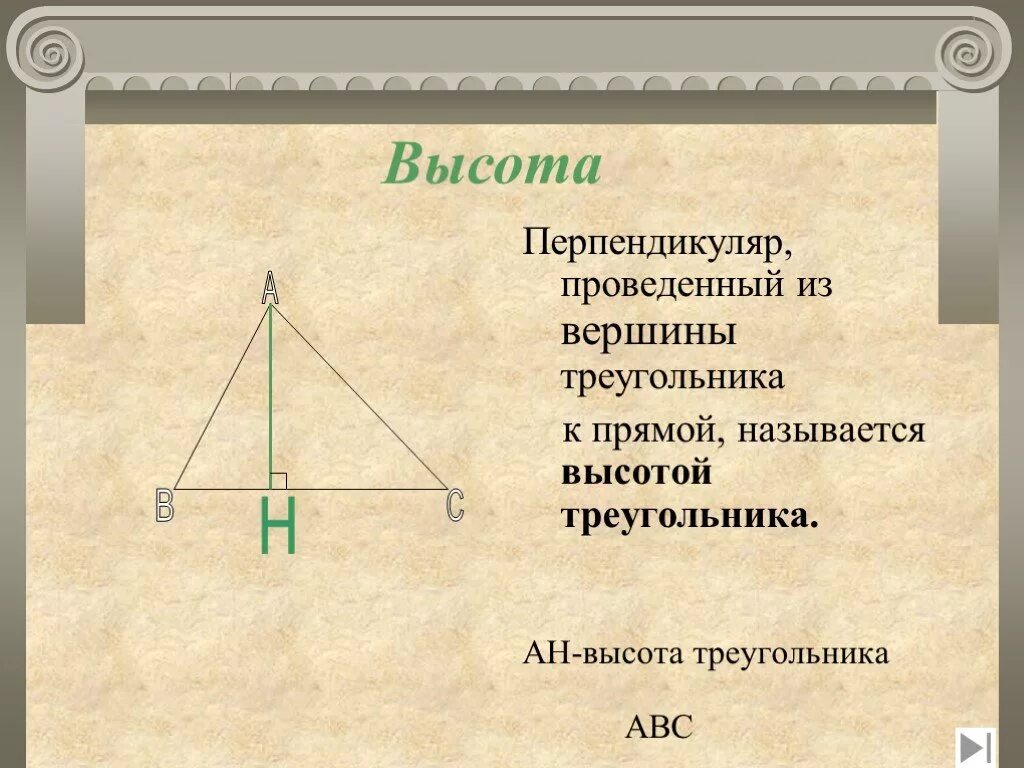 Высота

A

B

H

C

Перпендикуляр, проведенный из вершины треугольника к прямой, называется высотой треугольника.

АН-высота треугольника АВС